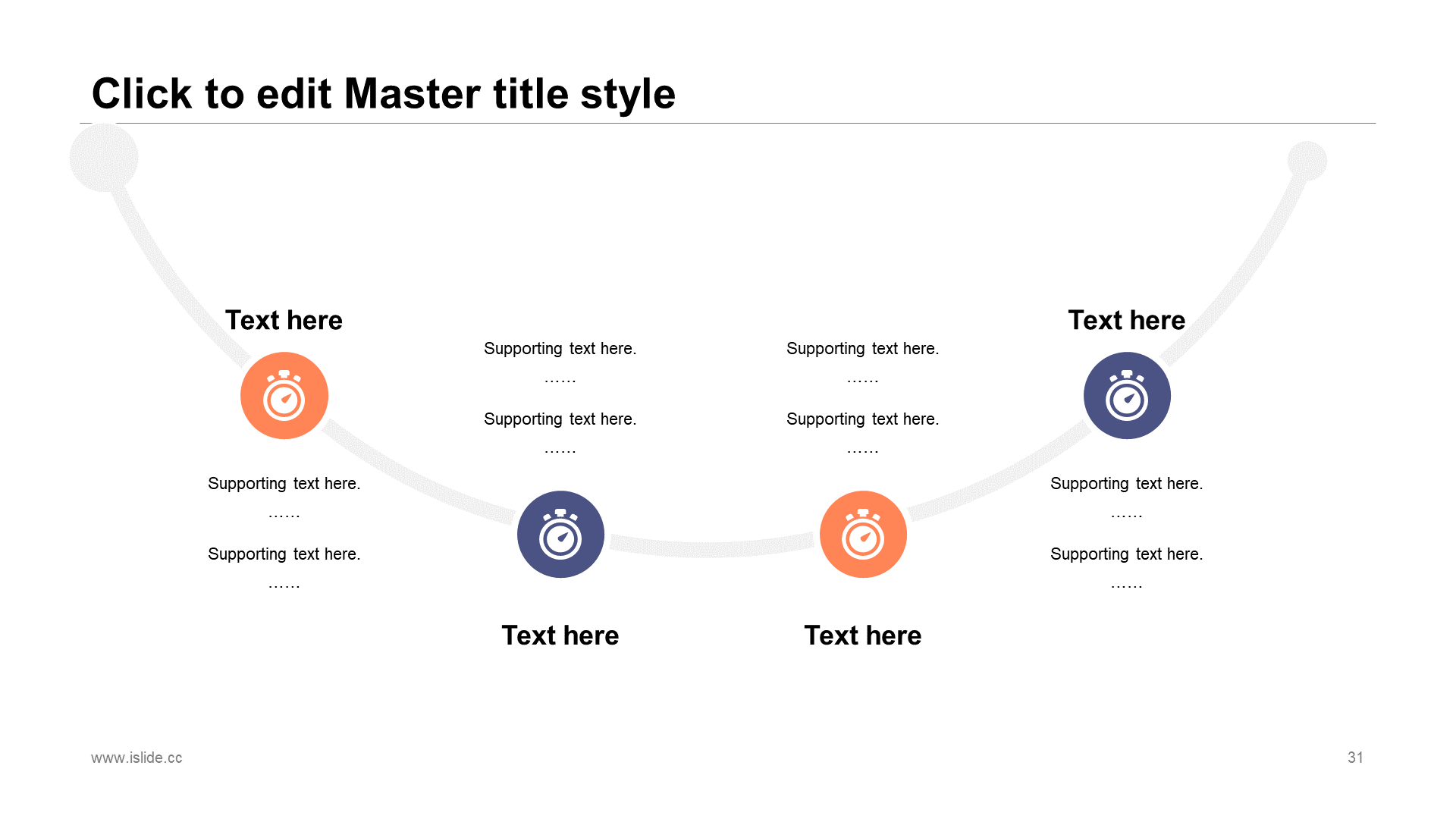 Click to edit Master title style

Text here

Supporting text here.

……

Supporting text here.

……

Supporting text here.

……

Supporting text here.

……

Text here

Supporting text here.

……

Supporting text here.

……

Text here

Text here

Supporting text here.

……

Supporting text here.

……

www.islide.cc

31